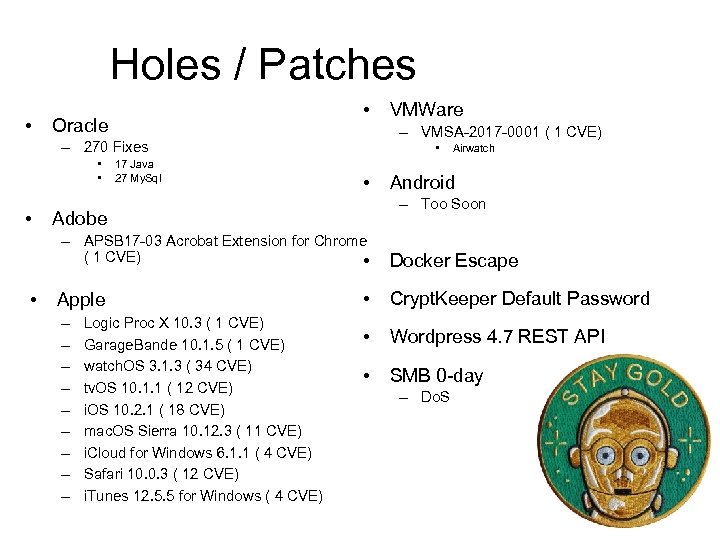 Holes / Patches

• Oracle
– 270 Fixes
• 17 Java
• 27 MySql

• Adobe
– APSB17-03 Acrobat Extension for Chrome ( 1 CVE)

• Apple
– Logic Proc X 10.3 ( 1 CVE)
– GarageBande 10.1.5 ( 1 CVE)
– watchOS 3.1.3 ( 34 CVE)
– tvOS 10.1.1 ( 12 CVE)
– iOS 10.2.1 ( 18 CVE)
– macOS Sierra 10.12.3 ( 11 CVE)
– iCloud for Windows 6.1.1 ( 4 CVE)
– Safari 10.0.3 ( 12 CVE)
– iTunes 12.5.5 for Windows ( 4 CVE)

• VMWare
– VMSA-2017-0001 ( 1 CVE)
• Airwatch

• Android
– Too Soon

• Docker Escape

• CryptKeeper Default Password

• Wordpress 4.7 REST API

• SMB 0-day
– DoS

STAY GOLD